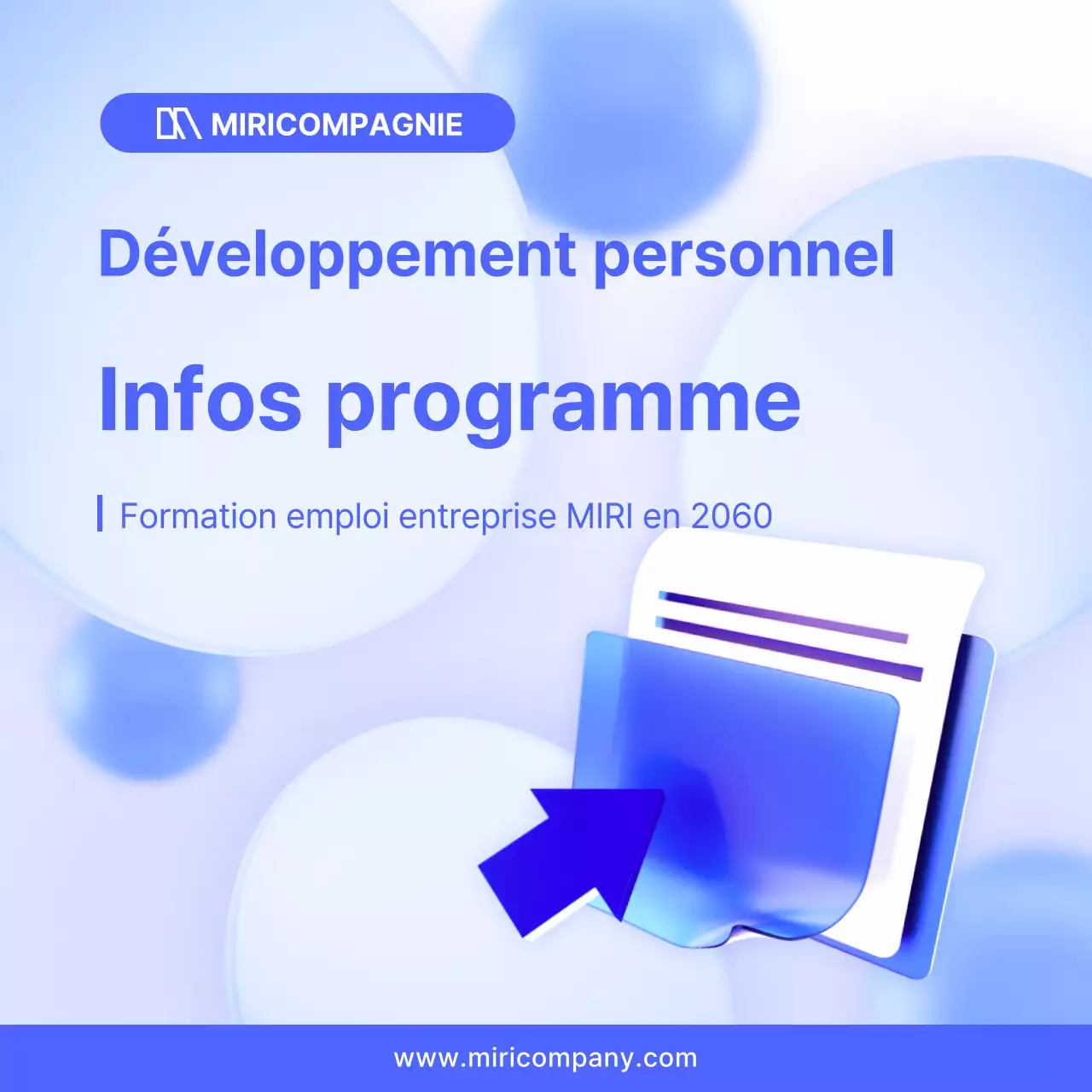 MIRICOMPAGNIE

Développement personnel

Infos programme

Formation emploi entreprise MIRI en 2060

www.miricompany.com